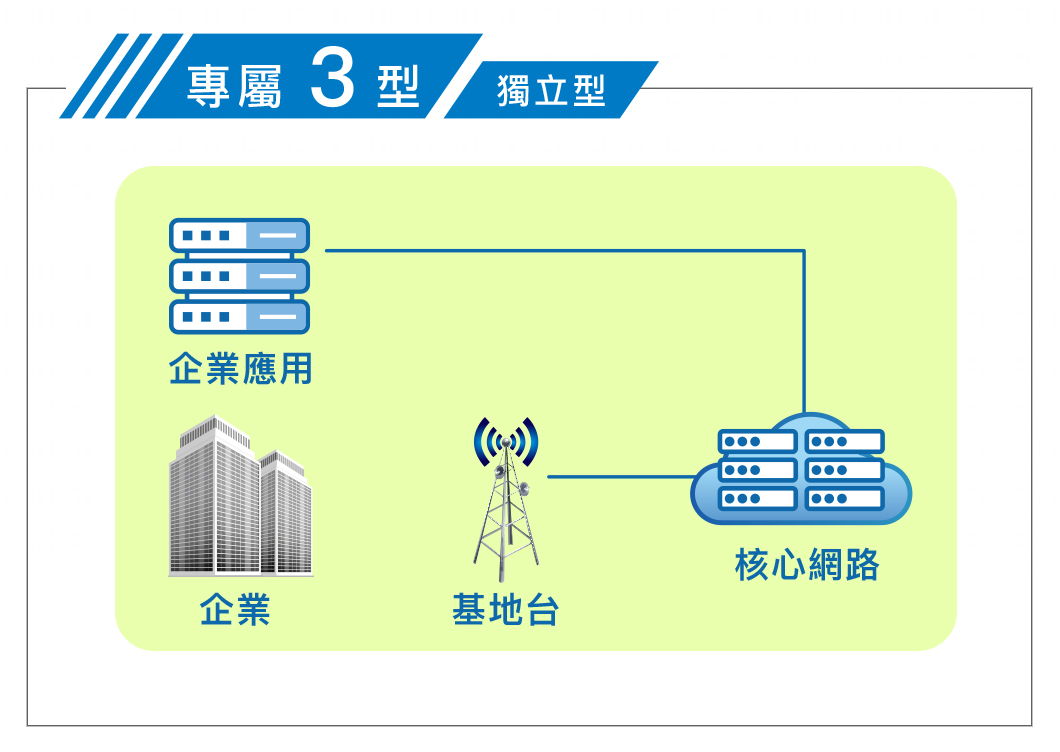 專屬 3 型

獨立型

企業應用

企業

基地台

核心網路